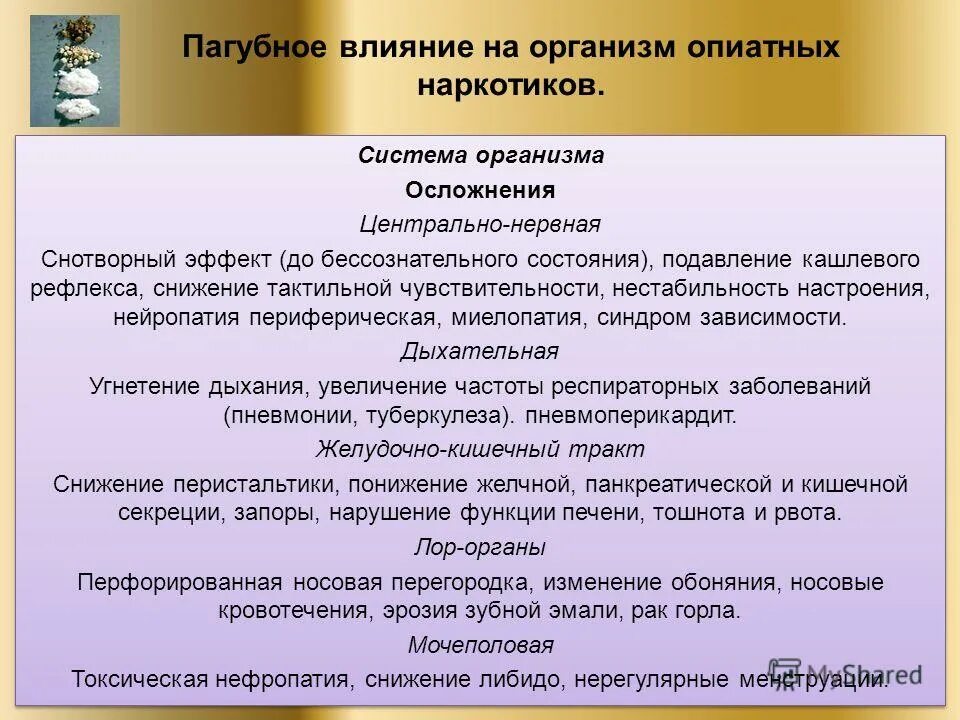 Пагубное влияние на организм опиатных наркотиков.

Система организма

Осложнения

Центрально-нервная

Снотворный эффект (до бессознательного состояния), подавление кашлевого рефлекса, снижение тактильной чувствительности, нестабильность настроения, нейропатия периферическая, миелопатия, синдром зависимости.

Дыхательная

Угнетение дыхания, увеличение частоты респираторных заболеваний (пневмонии, туберкулеза). пневмоперикардит.

Желудочно-кишечный тракт

Снижение перистальтики, понижение желчной, панкреатической и кишечной секреции, запоры, нарушение функции печени, тошнота и рвота.

Лор-органы

Перфорированная носовая перегородка, изменение обоняния, носовые кровотечения, эрозия зубной эмали, рак горла.

Мочеполовая

Токсическая нефропатия, снижение либидо, нерегулярные менструации.

MyShared